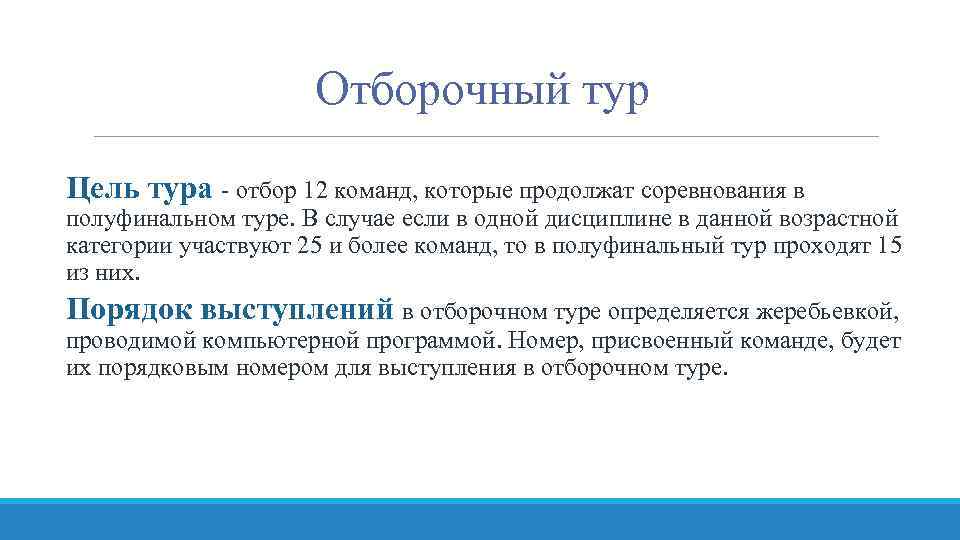 Отборочный тур

Цель тура - отбор 12 команд, которые продолжат соревнования в полуфинальном туре. В случае если в одной дисциплине в данной возрастной категории участвуют 25 и более команд, то в полуфинальный тур проходят 15 из них.

Порядок выступлений в отборочном туре определяется жеребьевкой, проводимой компьютерной программой. Номер, присвоенный команде, будет их порядковым номером для выступления в отборочном туре.